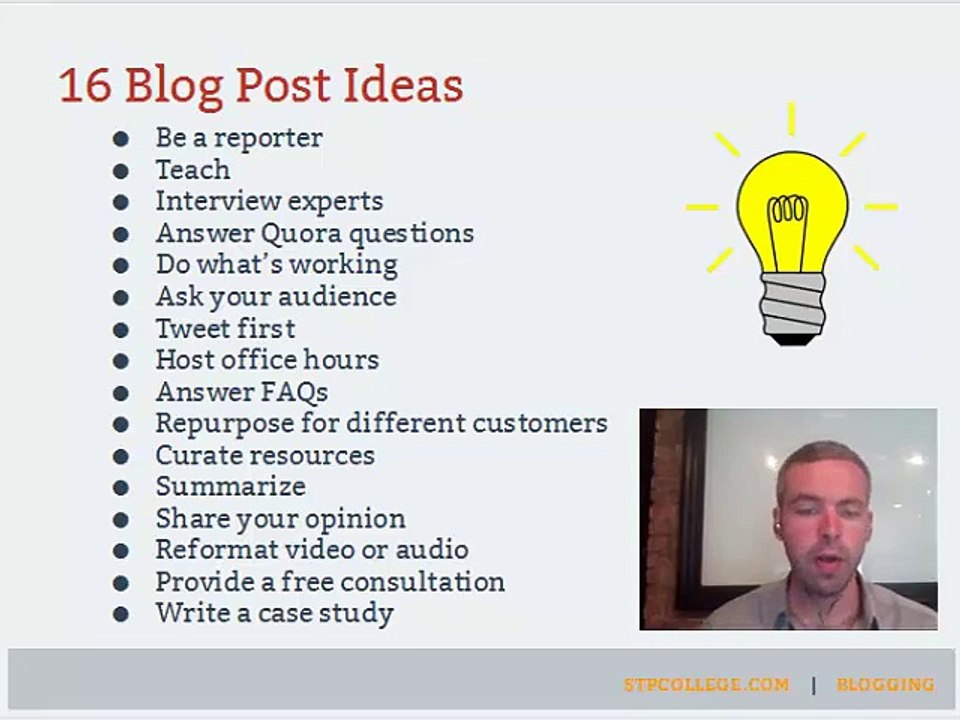 16 Blog Post Ideas

- Be a reporter
- Teach
- Interview experts
- Answer Quora questions
- Do what's working
- Ask your audience
- Tweet first
- Host office hours
- Answer FAQs
- Repurpose for different customers
- Curate resources
- Summarize
- Share your opinion
- Reformat video or audio
- Provide a free consultation
- Write a case study

STPCOLLEGE.COM | BLOGGING